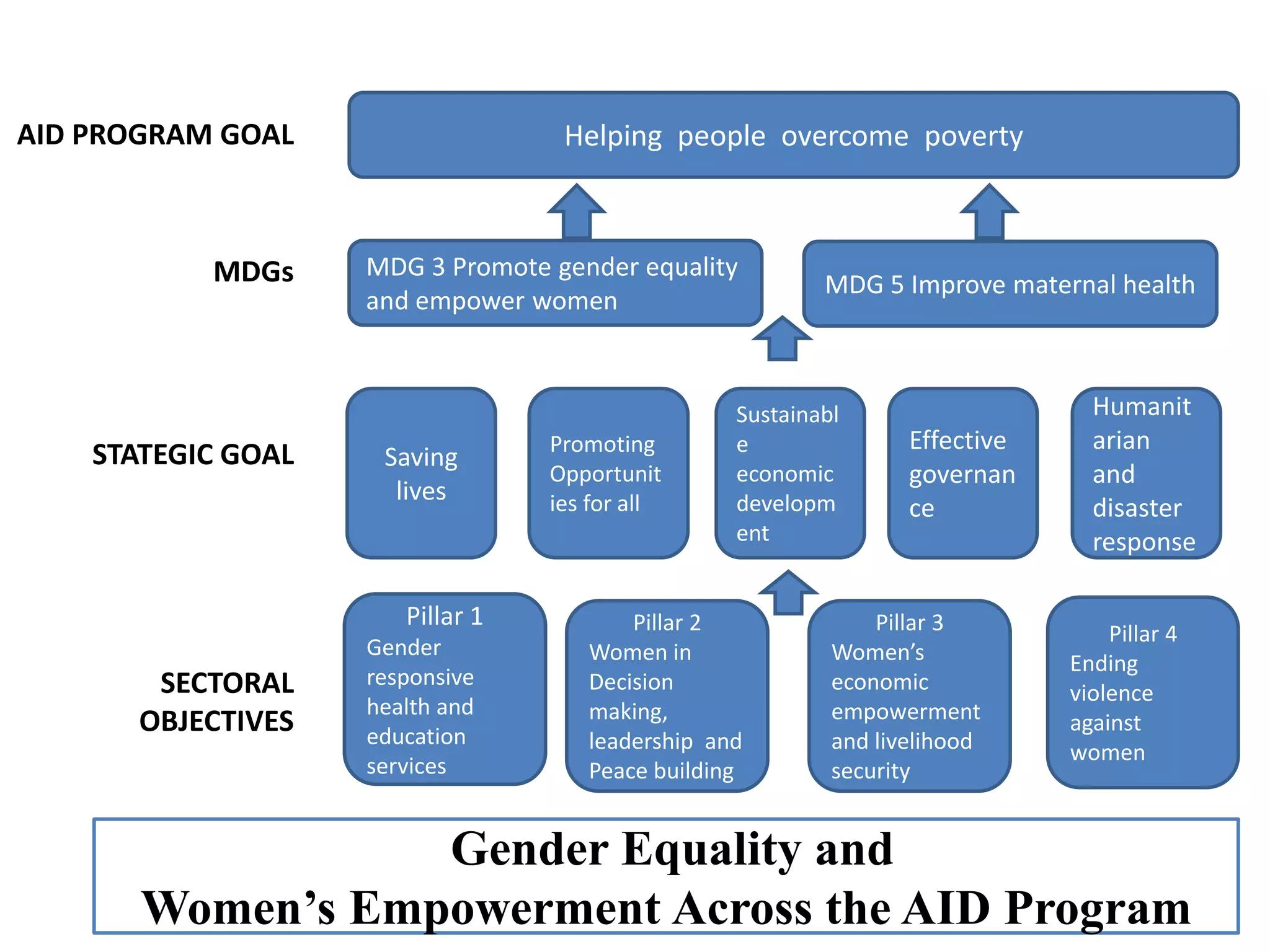 AID PROGRAM GOAL

Helping people overcome poverty

MDGs

MDG 3 Promote gender equality and empower women

MDG 5 Improve maternal health

STATEGIC GOAL

Saving lives

Promoting Opportunit ies for all

Sustainabl e economic developm ent

Effective governan ce

Humanit arian and disaster response

SECTORAL OBJECTIVES

Pillar 1
Gender responsive health and education services

Pillar 2
Women in Decision making, leadership and Peace building

Pillar 3
Women's economic empowerment and livelihood security

Pillar 4
Ending violence against women

Gender Equality and
Women's Empowerment Across the AID Program